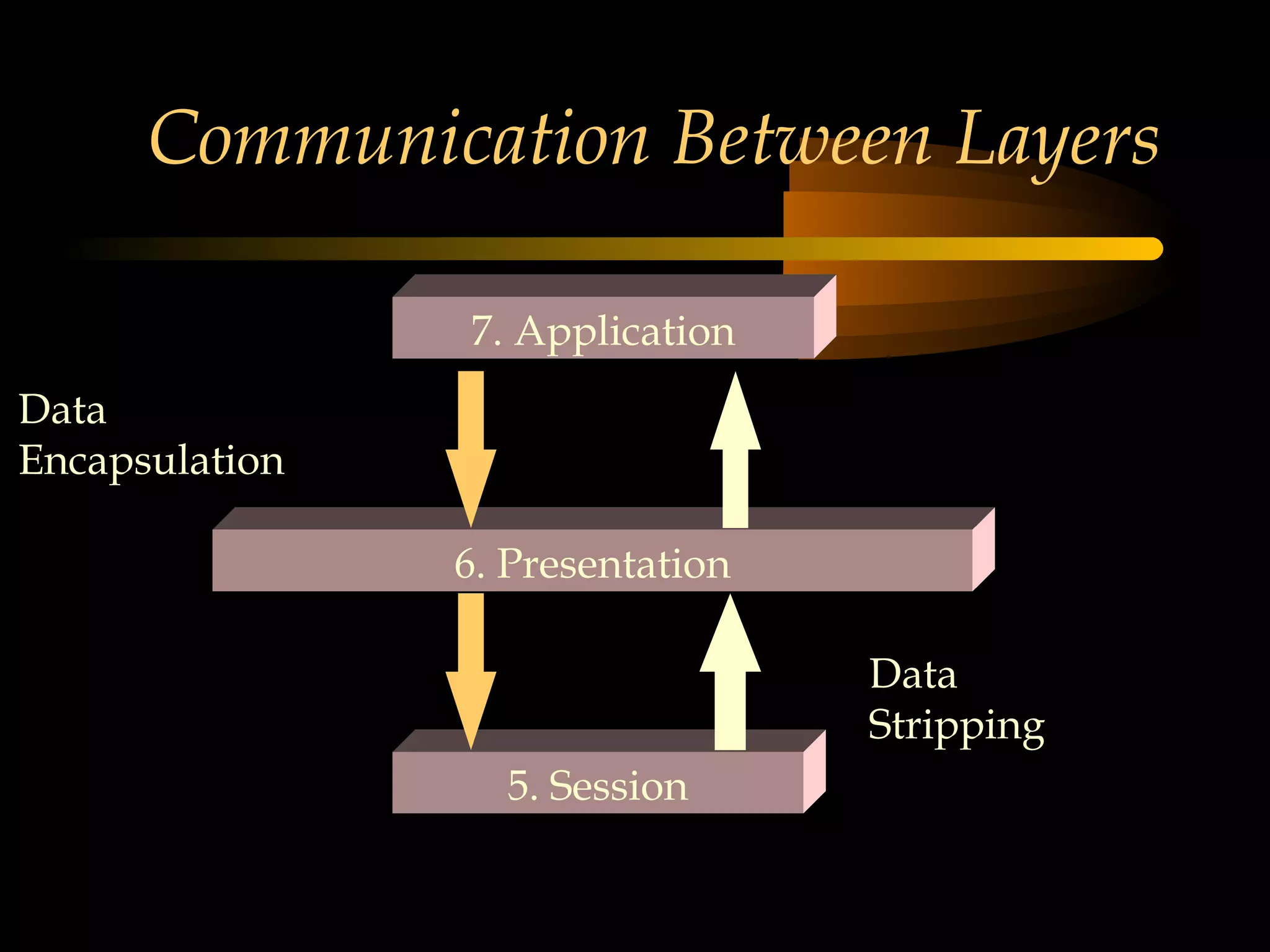 Communication Between Layers

7. Application

Data Encapsulation

6. Presentation

Data Stripping

5. Session